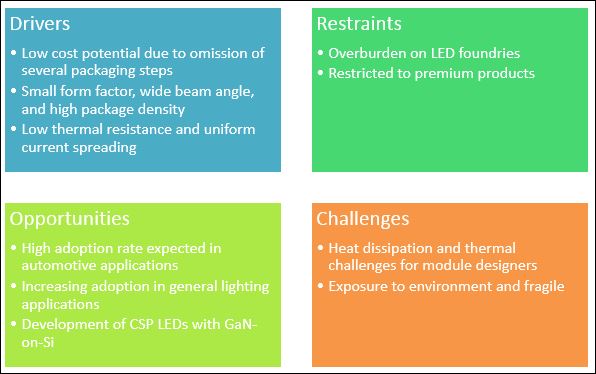 Drivers

• Low cost potential due to omission of several packaging steps
• Small form factor, wide beam angle, and high package density
• Low thermal resistance and uniform current spreading

Restraints

• Overburden on LED foundries
• Restricted to premium products

Opportunities

• High adoption rate expected in automotive applications
• Increasing adoption in general lighting applications
• Development of CSP LEDs with GaN-on-Si

Challenges

• Heat dissipation and thermal challenges for module designers
• Exposure to environment and fragile